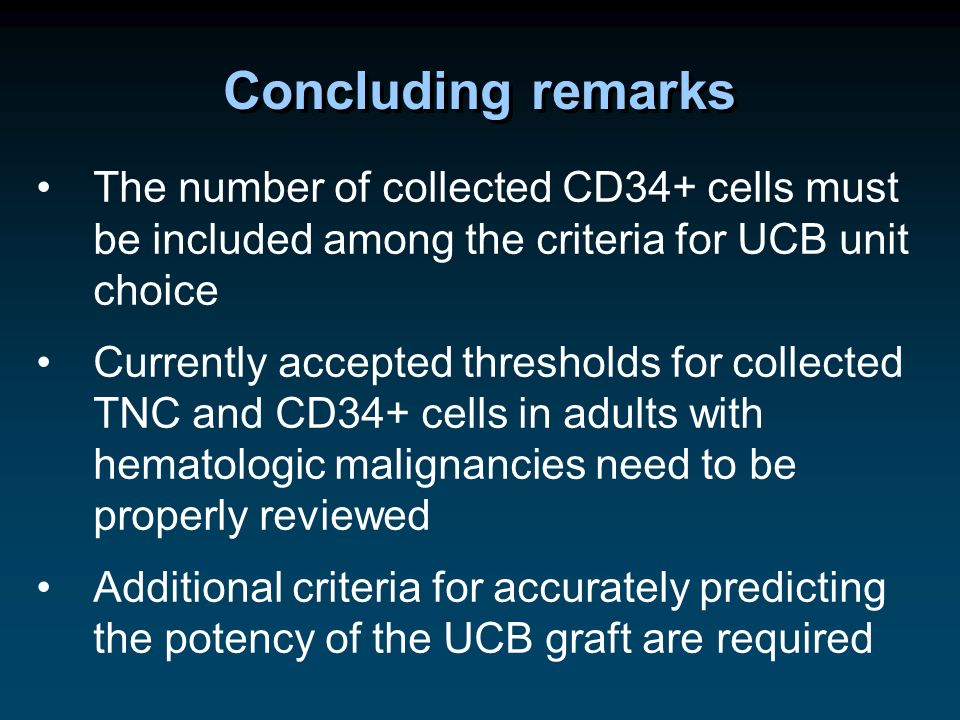 Concluding remarks

• The number of collected CD34+ cells must be included among the criteria for UCB unit choice

• Currently accepted thresholds for collected TNC and CD34+ cells in adults with hematologic malignancies need to be properly reviewed

• Additional criteria for accurately predicting the potency of the UCB graft are required